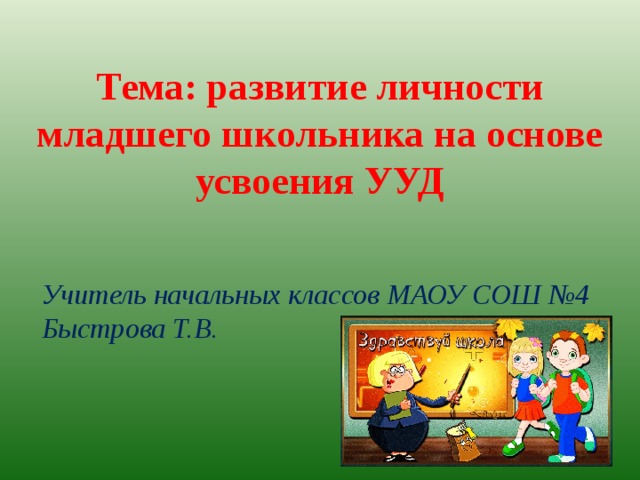 Тема: развитие личности младшего школьника на основе усвоения УУД

Учитель начальных классов МАОУ СОШ №4 Быстрова Т.В.

Здравствуй школа